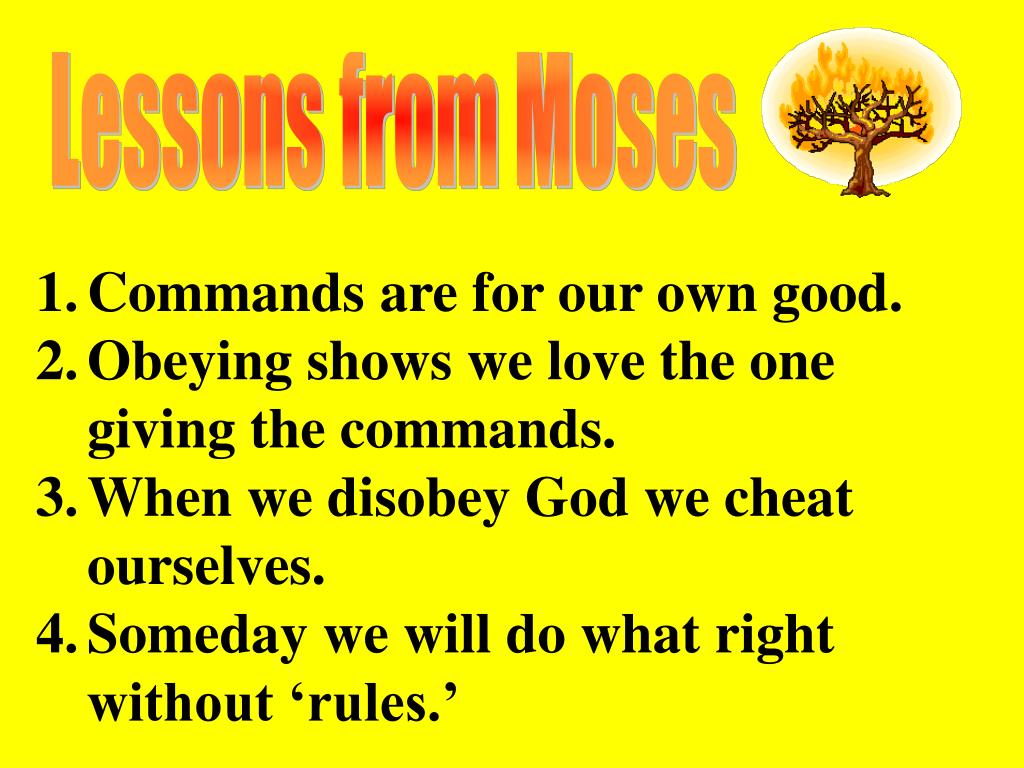 Lessons from Moses

1. Commands are for our own good.
2. Obeying shows we love the one giving the commands.
3. When we disobey God we cheat ourselves.
4. Someday we will do what right without ‘rules.’